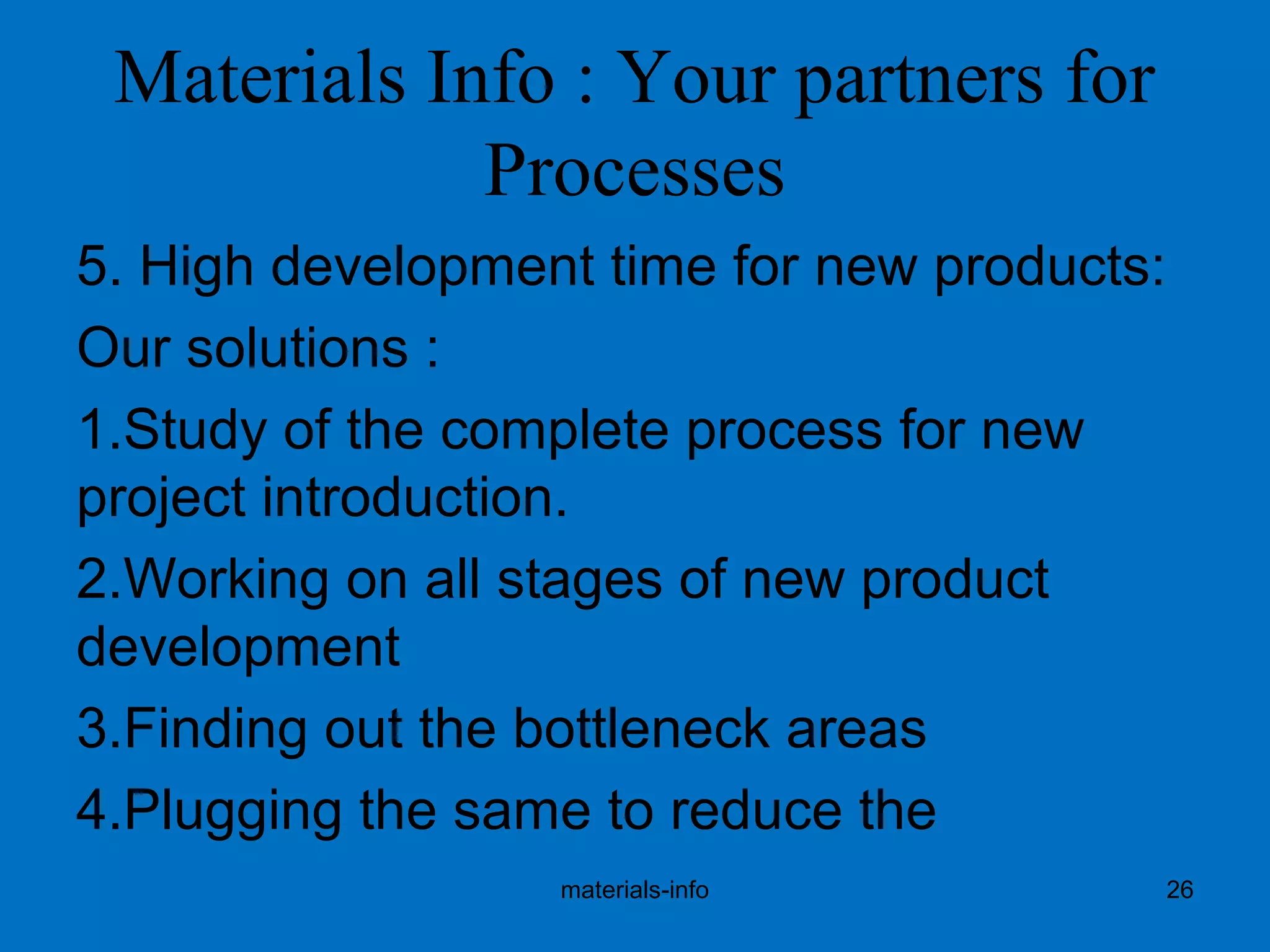 Materials Info : Your partners for Processes

5. High development time for new products:

Our solutions :

1.Study of the complete process for new project introduction.

2.Working on all stages of new product development

3.Finding out the bottleneck areas

4.Plugging the same to reduce the

materials-info

26